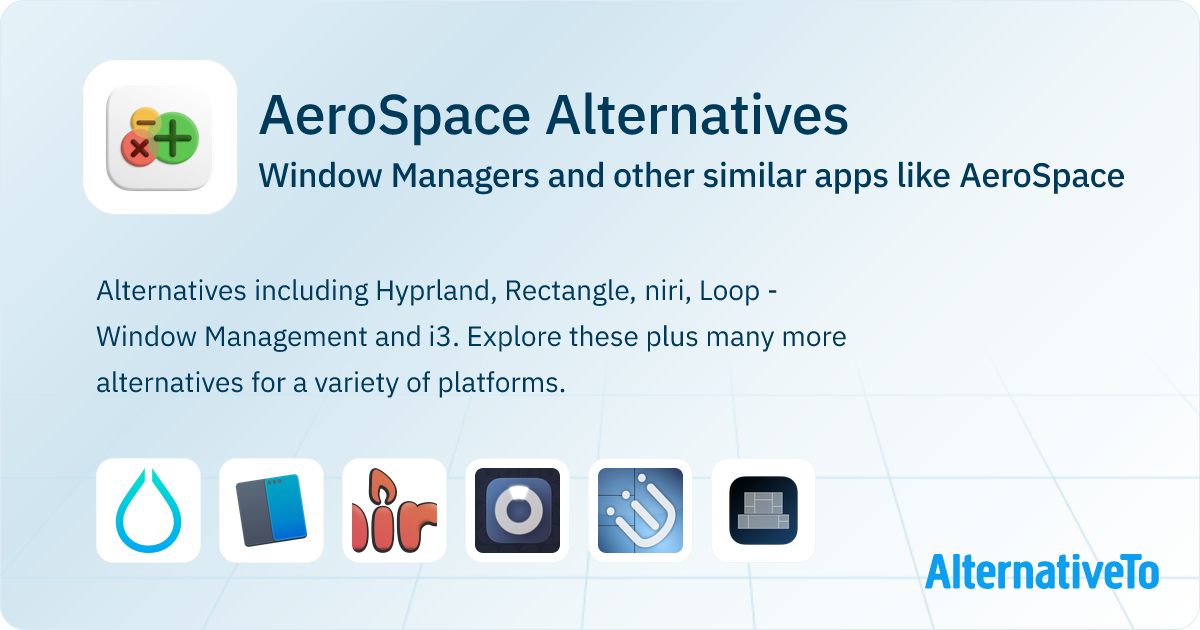 AeroSpace Alternatives

Window Managers and other similar apps like AeroSpace

Alternatives including Hyprland, Rectangle, niri, Loop - Window Management and i3. Explore these plus many more alternatives for a variety of platforms.

AlternativeTo